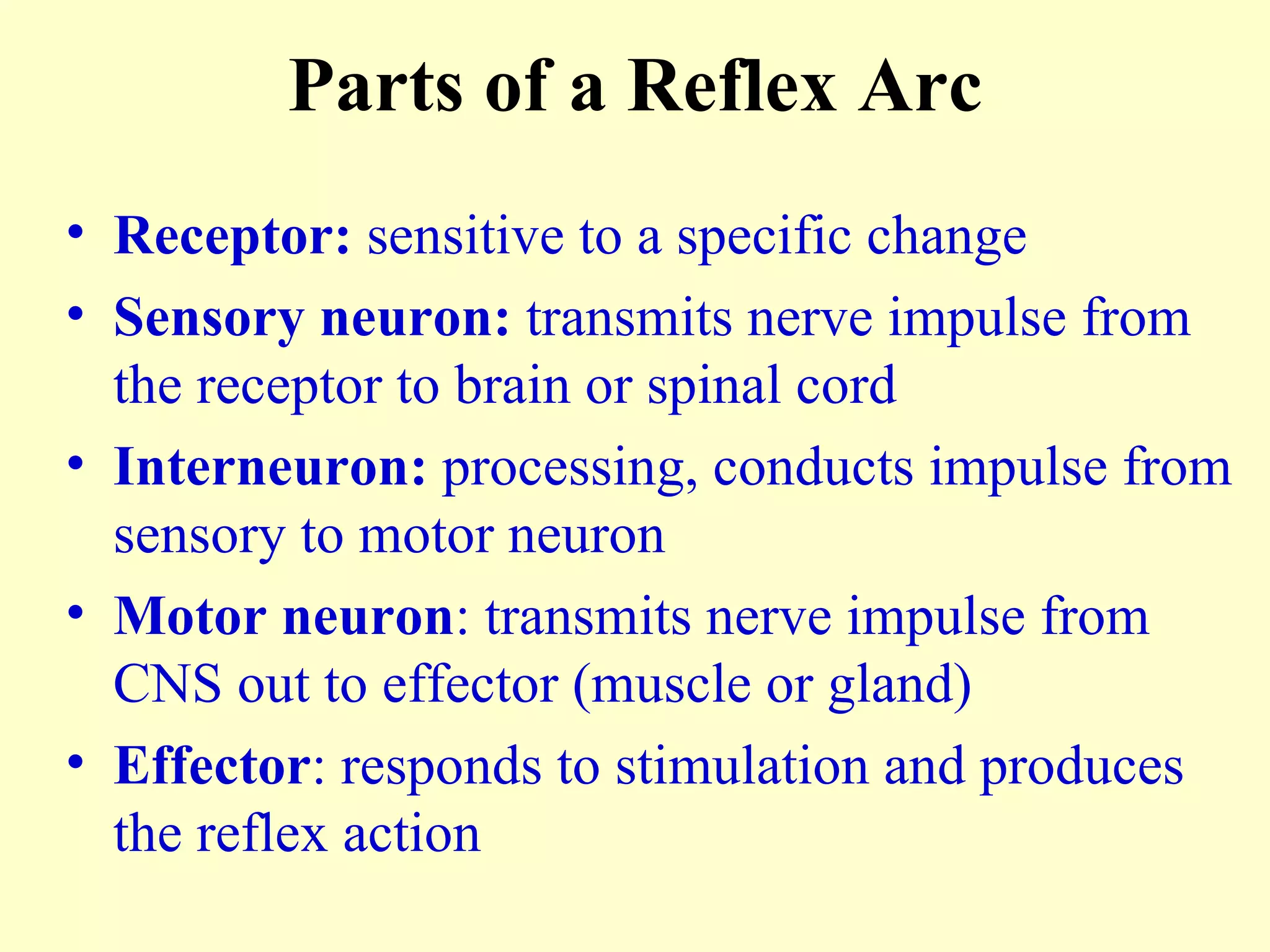 Parts of a Reflex Arc

• Receptor: sensitive to a specific change
• Sensory neuron: transmits nerve impulse from the receptor to brain or spinal cord
• Interneuron: processing, conducts impulse from sensory to motor neuron
• Motor neuron: transmits nerve impulse from CNS out to effector (muscle or gland)
• Effector: responds to stimulation and produces the reflex action